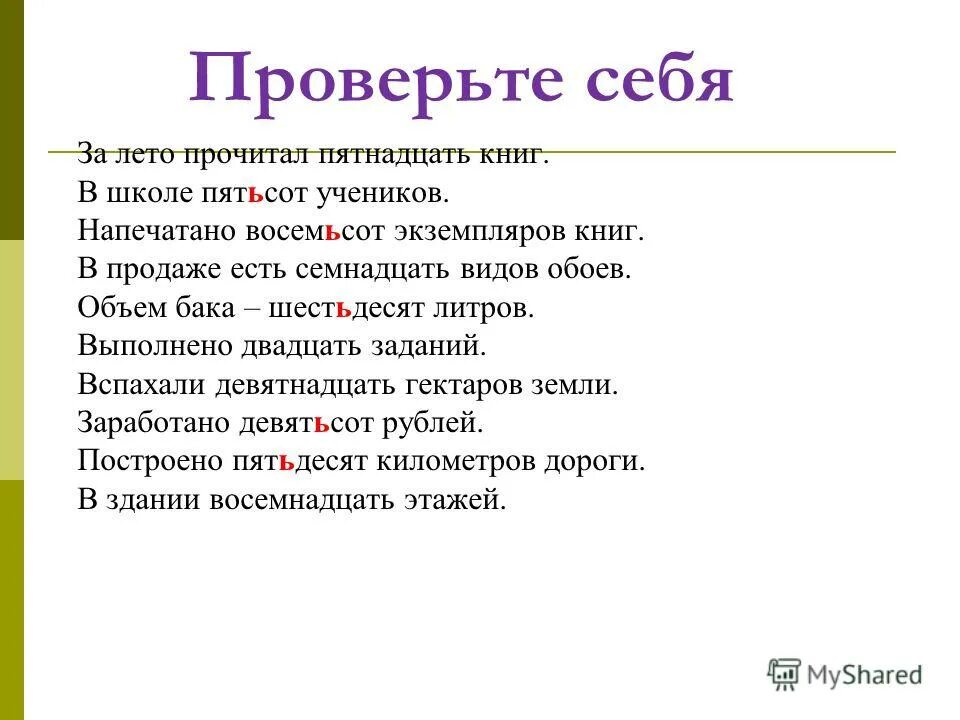 Проверьте себя

За лето прочитал пятнадцать книг.
В школе пятьсот учеников.
Напечатано восемьсот экземпляров книг.
В продаже есть семнадцать видов обоев.
Объем бака – шестьдесят литров.
Выполнено двадцать заданий.
Вспахали девятнадцать гектаров земли.
Заработано девятьсот рублей.
Построено пятьдесят километров дороги.
В здании восемнадцать этажей.

MyShared